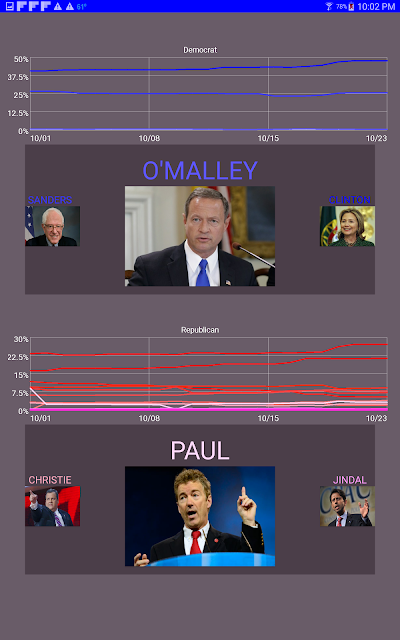 61° 78% 10:02 PM

Democrat

50%
37.5%
25%
12.5%
0%
10/01 10/08 10/15 10/23

O'MALLEY

SANDERS

CLINTON

Republican

30%
22.5%
15%
7.5%
0%
10/01 10/08 10/15 10/23

PAUL

CHRISTIE

JINDAL